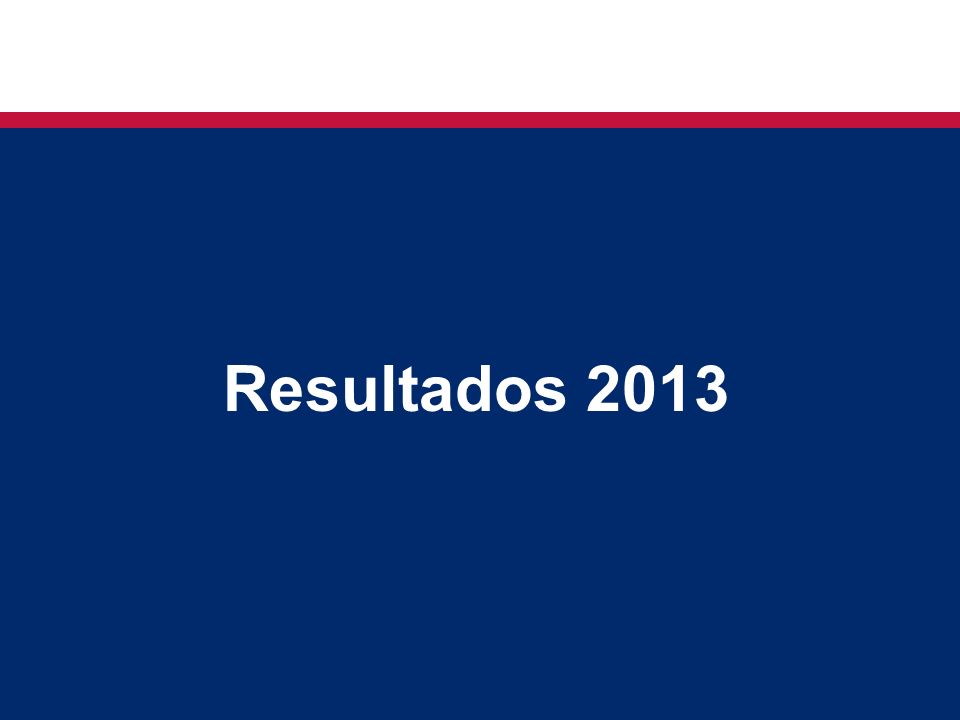 Resultados 2013